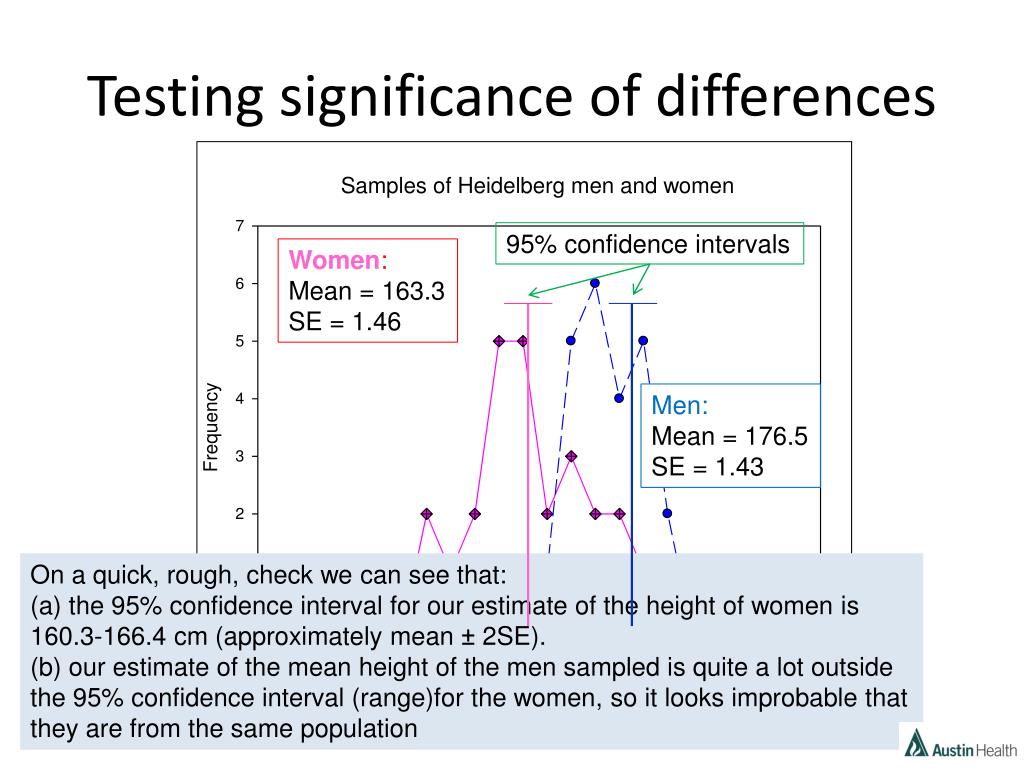 Testing significance of differences

Samples of Heidelberg men and women

7
6
5
4
3
2

Frequency

Women:
Mean = 163.3
SE = 1.46

95% confidence intervals

Men:
Mean = 176.5
SE = 1.43

On a quick, rough, check we can see that:
(a) the 95% confidence interval for our estimate of the height of women is 160.3-166.4 cm (approximately mean ± 2SE).
(b) our estimate of the mean height of the men sampled is quite a lot outside the 95% confidence interval (range)for the women, so it looks improbable that they are from the same population

Austin Health